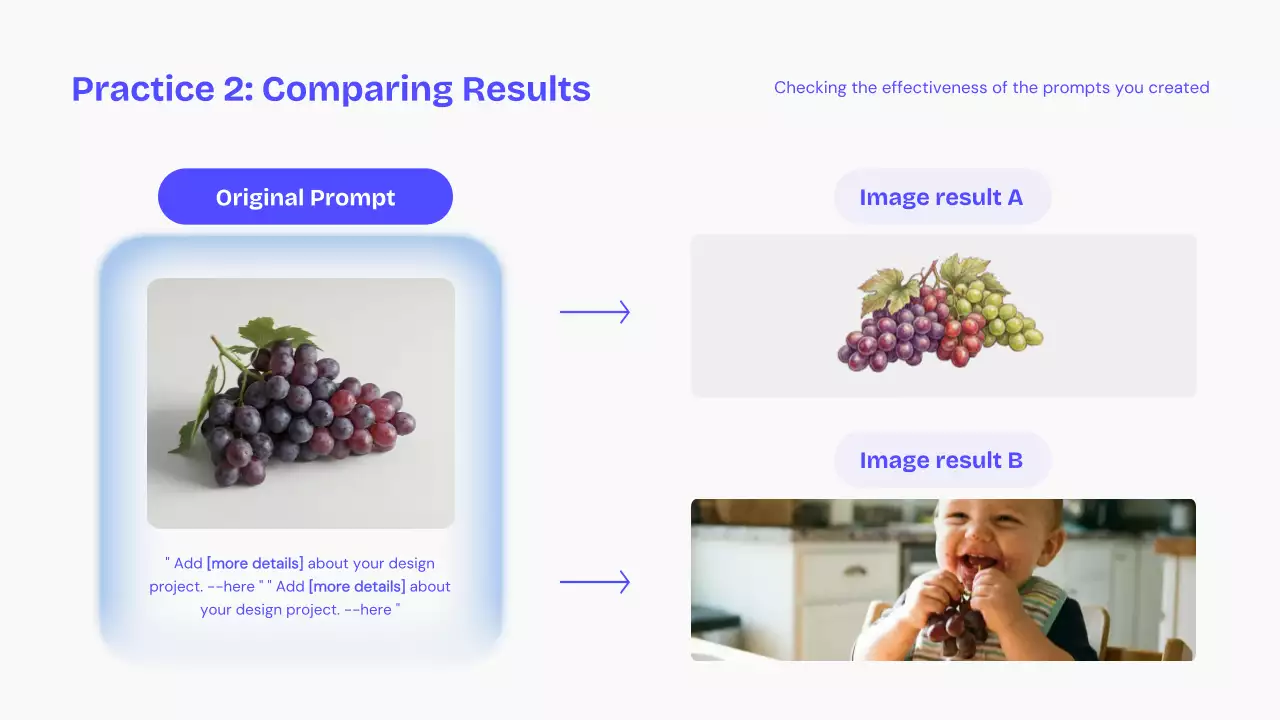 Practice 2: Comparing Results

Checking the effectiveness of the prompts you created

Original Prompt

" Add [more details] about your design project. --here " " Add [more details] about your design project. --here "

Image result A

Image result B